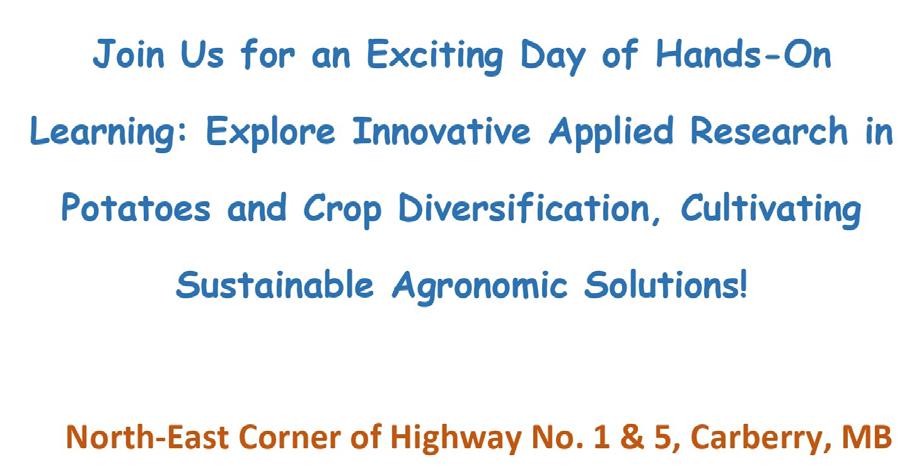 Join Us for an Exciting Day of Hands-On Learning: Explore Innovative Applied Research in Potatoes and Crop Diversification, Cultivating Sustainable Agronomic Solutions!

North-East Corner of Highway No. 1 & 5, Carberry, MB